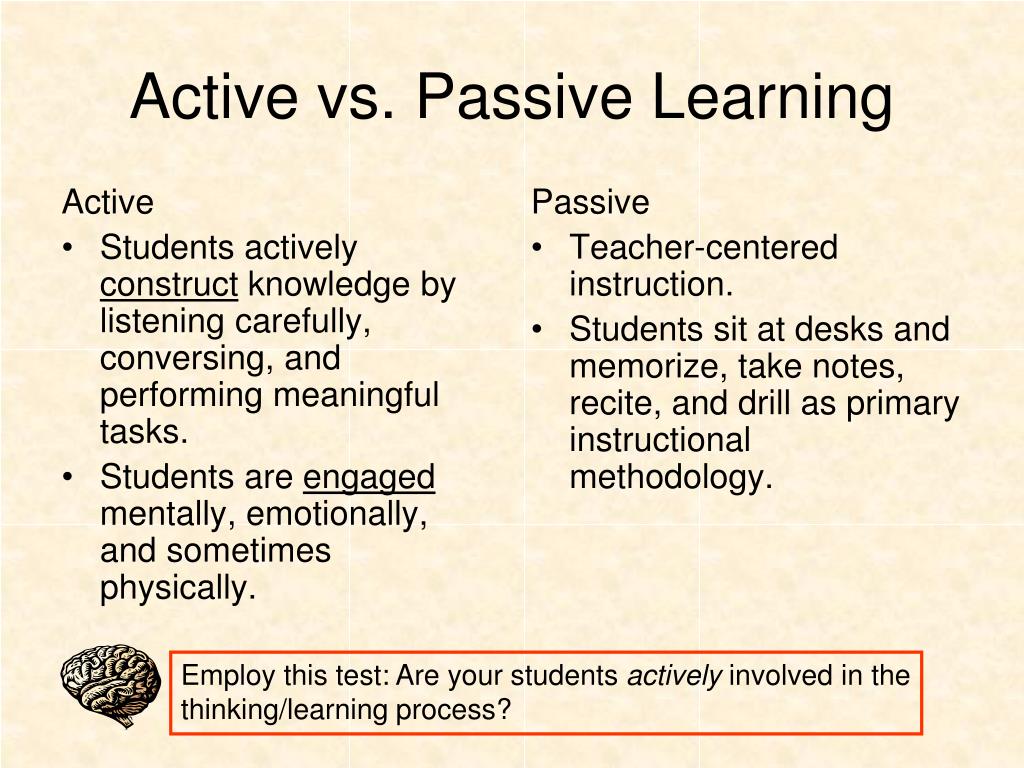 Active vs. Passive Learning

Active
• Students actively construct knowledge by listening carefully, conversing, and performing meaningful tasks.
• Students are engaged mentally, emotionally, and sometimes physically.

Passive
• Teacher-centered instruction.
• Students sit at desks and memorize, take notes, recite, and drill as primary instructional methodology.

Employ this test: Are your students actively involved in the thinking/learning process?